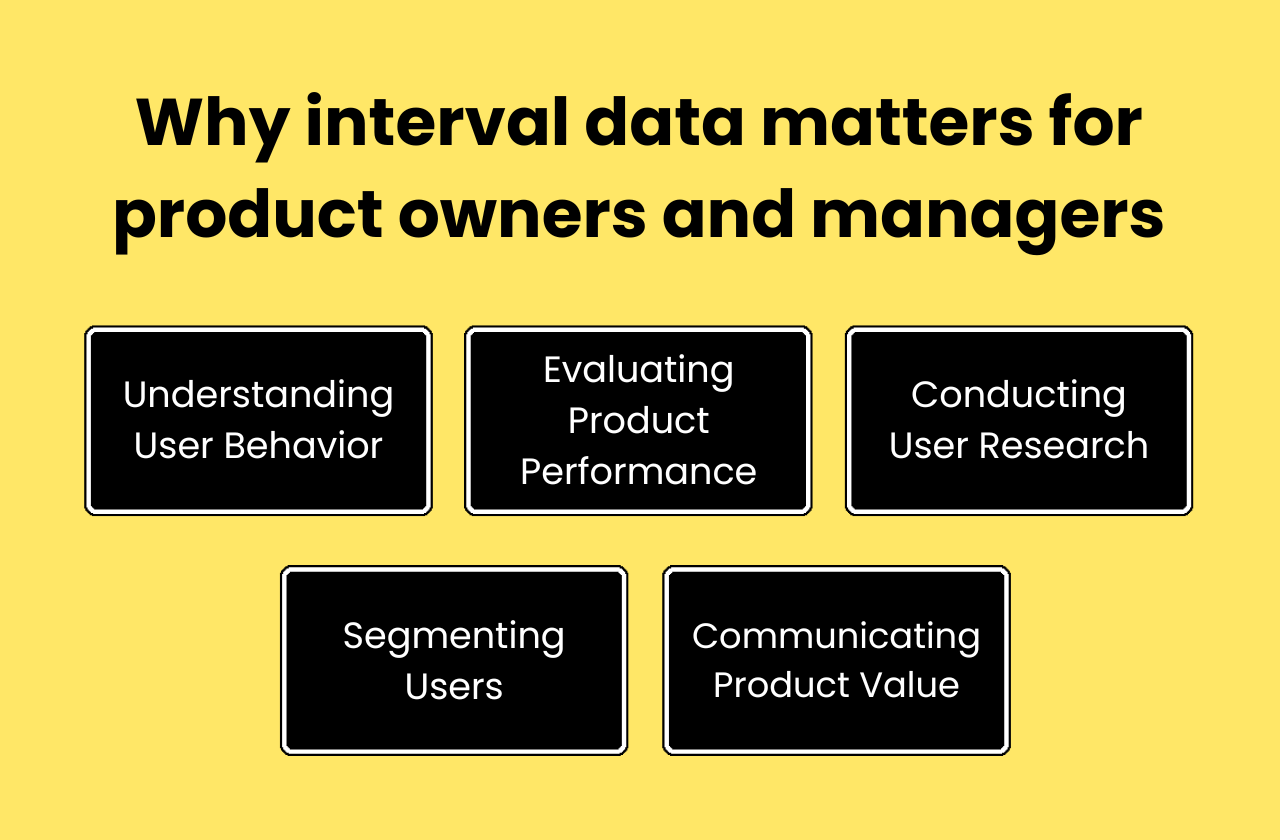 Why interval data matters for product owners and managers

Understanding User Behavior

Evaluating Product Performance

Conducting User Research

Segmenting Users

Communicating Product Value